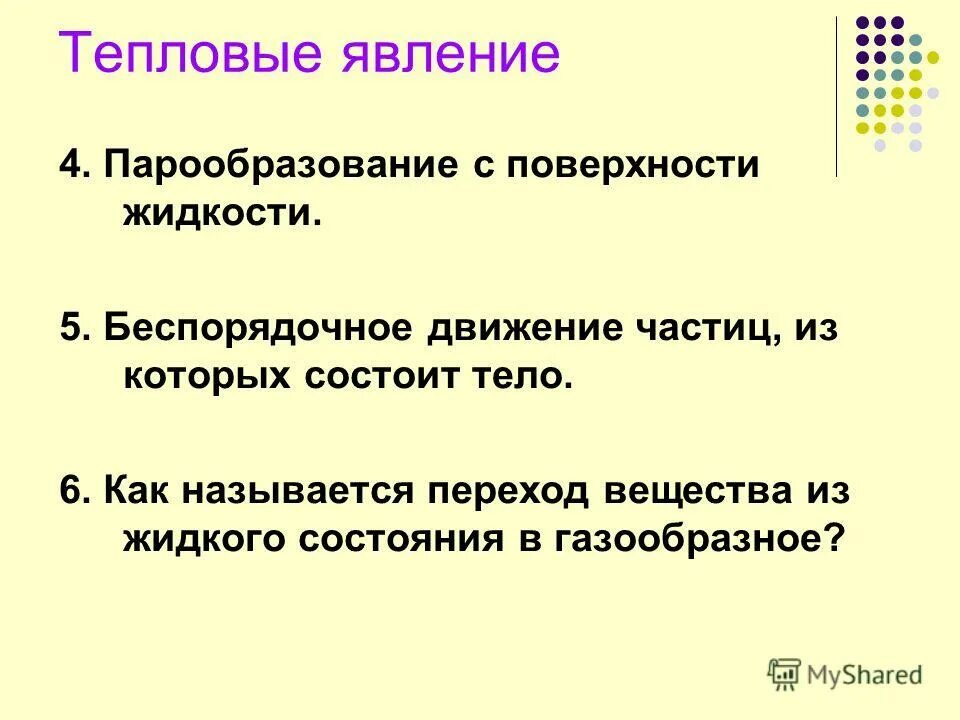 Тепловые явление

4. Парообразование с поверхности жидкости.

5. Беспорядочное движение частиц, из которых состоит тело.

6. Как называется переход вещества из жидкого состояния в газообразное?

MyShared